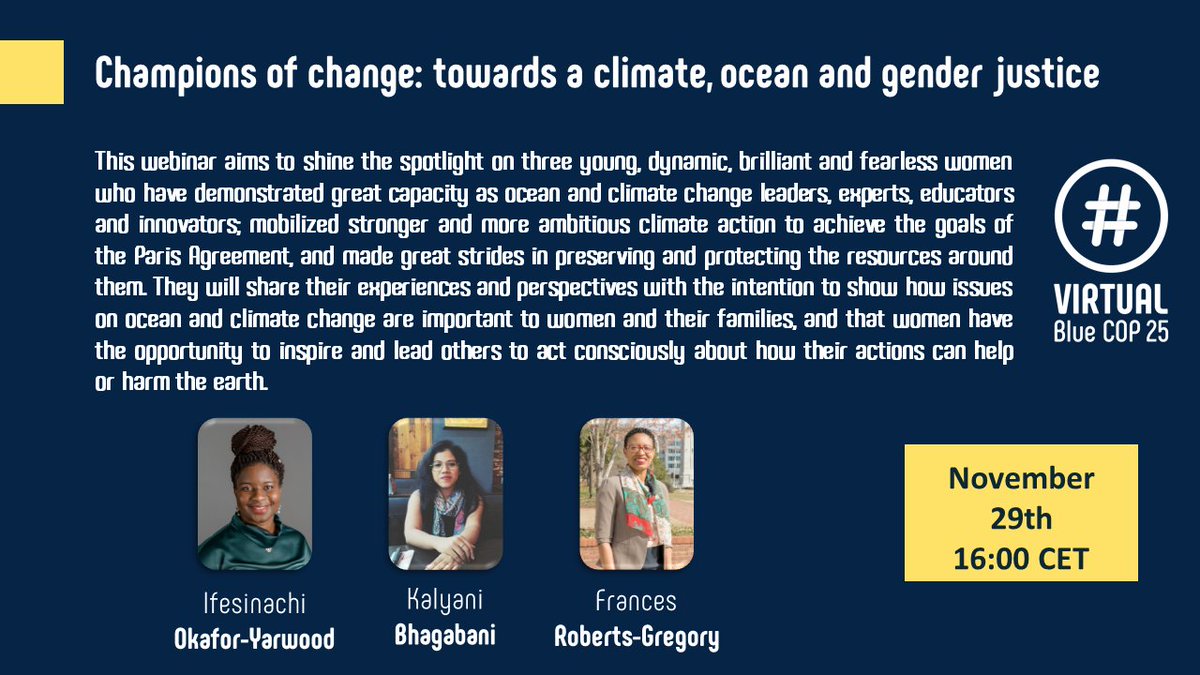 Champions of change: towards a climate, ocean and gender justice

This webinar aims to shine the spotlight on three young, dynamic, brilliant and fearless women who have demonstrated great capacity as ocean and climate change leaders, experts, educators and innovators; mobilized stronger and more ambitious climate action to achieve the goals of the Paris Agreement, and made great strides in preserving and protecting the resources around them. They will share their experiences and perspectives with the intention to show how issues on ocean and climate change are important to women and their families, and that women have the opportunity to inspire and lead others to act consciously about how their actions can help or harm the earth.

#
VIRTUAL
Blue COP 25

Ifesinachi
Okafor-Yarwood

Kalyani
Bhagabani

Frances
Roberts-Gregory

November
29th
16:00 CET